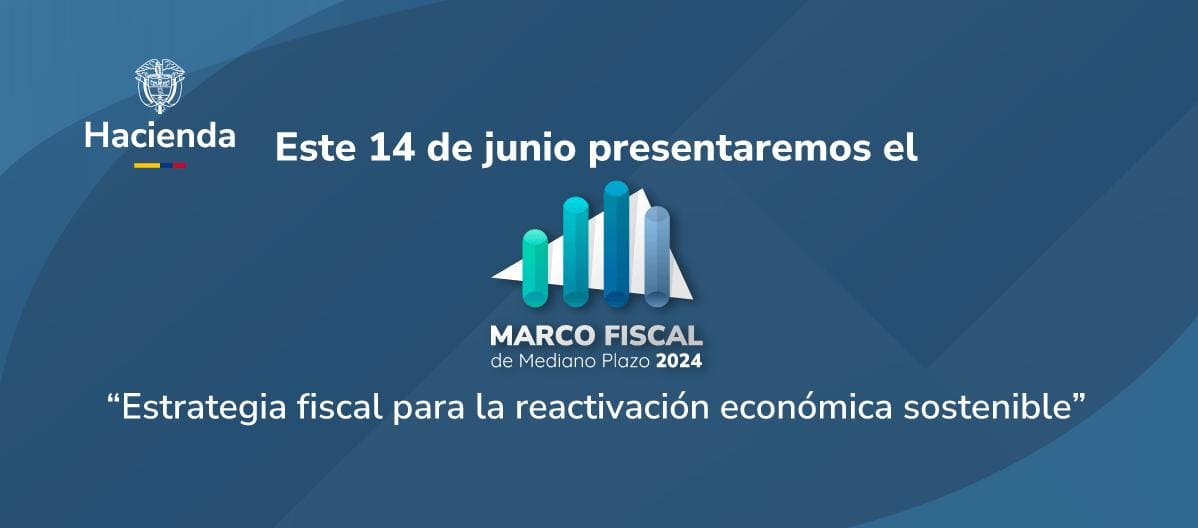 Hacienda

Este 14 de junio presentaremos el

MARCO FISCAL
de Mediano Plazo 2024

“Estrategia fiscal para la reactivación económica sostenible”